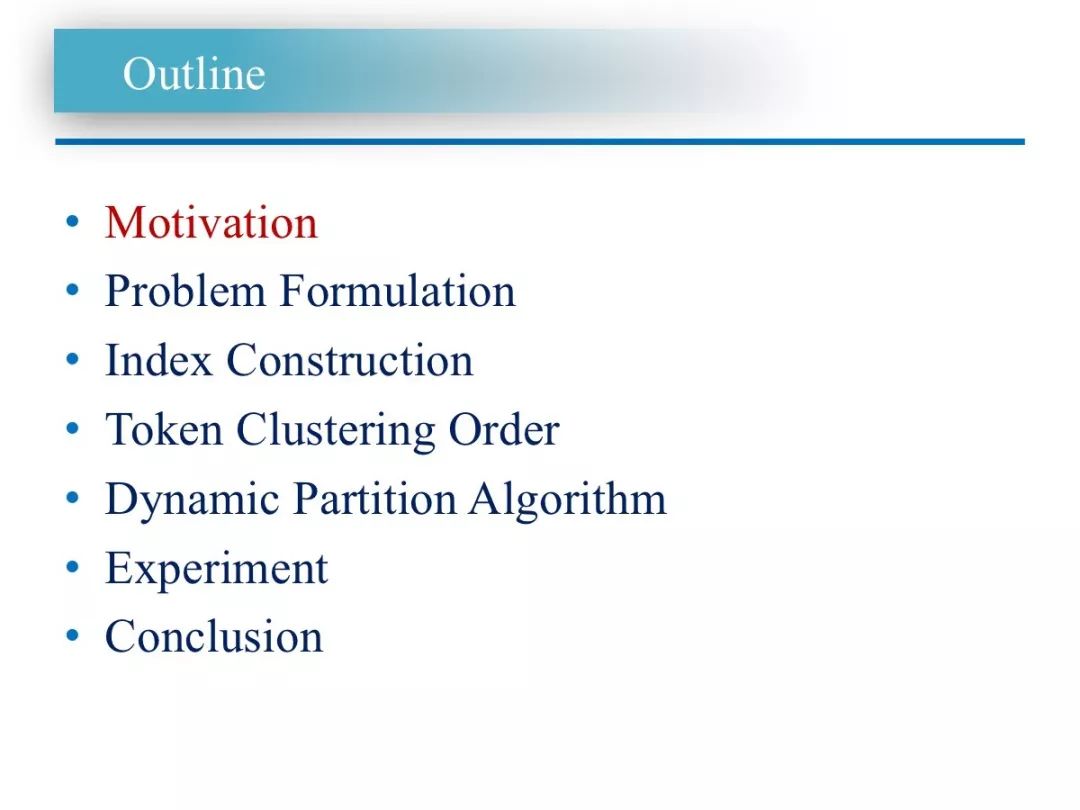 Outline

• Motivation
• Problem Formulation
• Index Construction
• Token Clustering Order
• Dynamic Partition Algorithm
• Experiment
• Conclusion